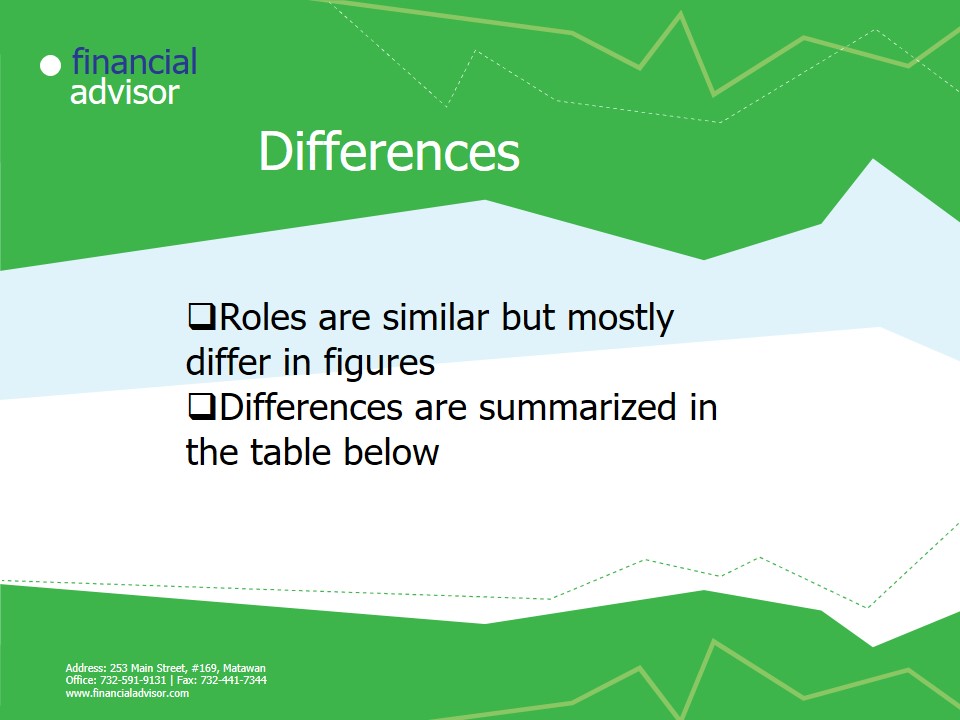 financial advisor

Differences

❑Roles are similar but mostly differ in figures
❑Differences are summarized in the table below

Address: 253 Main Street, #169, Matawan
Office: 732-591-9131 | Fax: 732-441-7344
www.financialadvisor.com